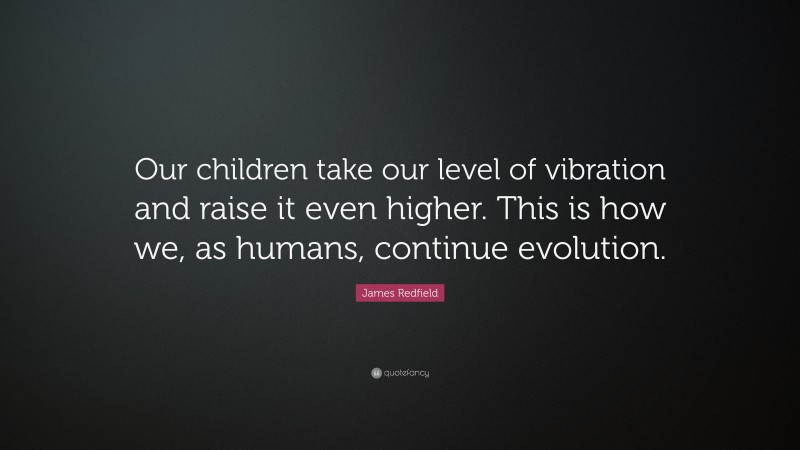 Our children take our level of vibration and raise it even higher. This is how we, as humans, continue evolution.

James Redfield

quotefancy